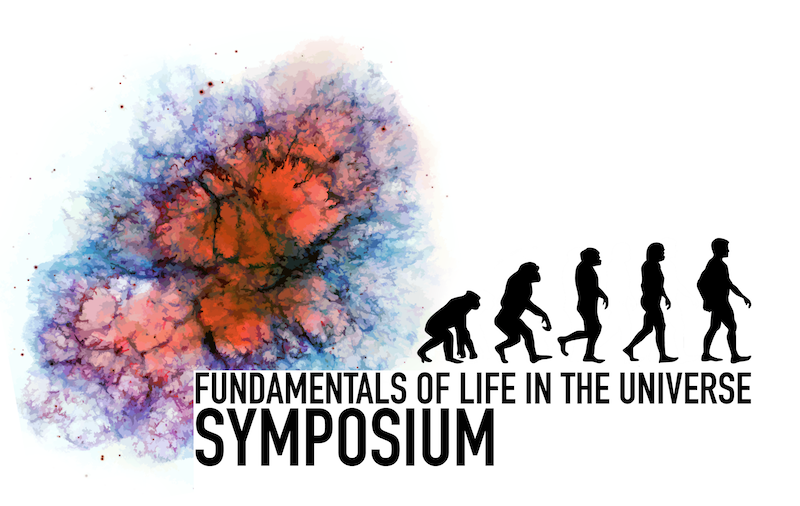 FUNDAMENTALS OF LIFE IN THE UNIVERSE
SYMPOSIUM